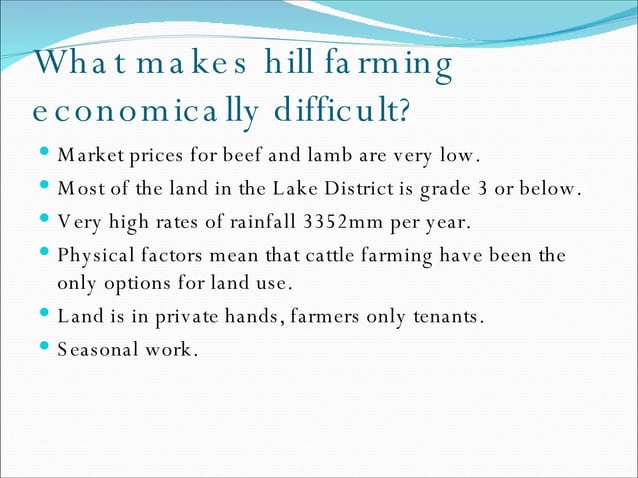 What makes hill farming economically difficult?

- Market prices for beef and lamb are very low.
- Most of the land in the Lake District is grade 3 or below.
- Very high rates of rainfall 3352mm per year.
- Physical factors mean that cattle farming have been the only options for land use.
- Land is in private hands, farmers only tenants.
- Seasonal work.